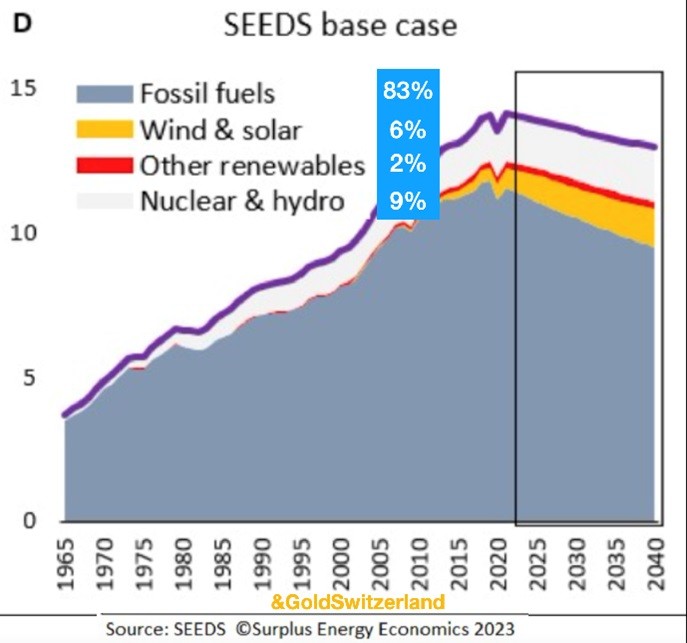 D

SEEDS base case

Fossil fuels 83%
Wind & solar 6%
Other renewables 2%
Nuclear & hydro 9%

15
10
5
0

1965 1970 1975 1980 1985 1990 1995 2000 2005 2010 2015 2020 2025 2030 2035 2040

&GoldSwitzerland

Source: SEEDS ©Surplus Energy Economics 2023